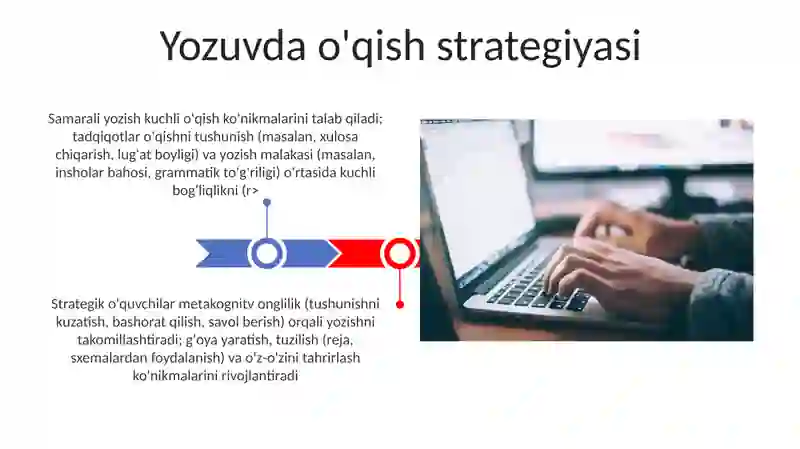 Yozuvda o'qish strategiyasi

Samarali yozish kuchli o'qish ko'nikmalarini talab qiladi; tadqiqotlar o'qishni tushunish (masalan, xulosa chiqarish, lug'at boyligi) va yozish malakasi (masalan, insholar bahosi, grammatik to'g'riligi) o'rtasida kuchli bog'liqlikni (r>

Strategik o'quvchilar metakognitv onglilik (tushunishni kuzatish, bashorat qilish, savol berish) orqali yozishni takomillashtiradi; g'oya yaratish, tuzilish (reja, sxemalardan foydalanish) va o'z-o'zini tahrirlash ko'nikmalarini rivojlantiradi